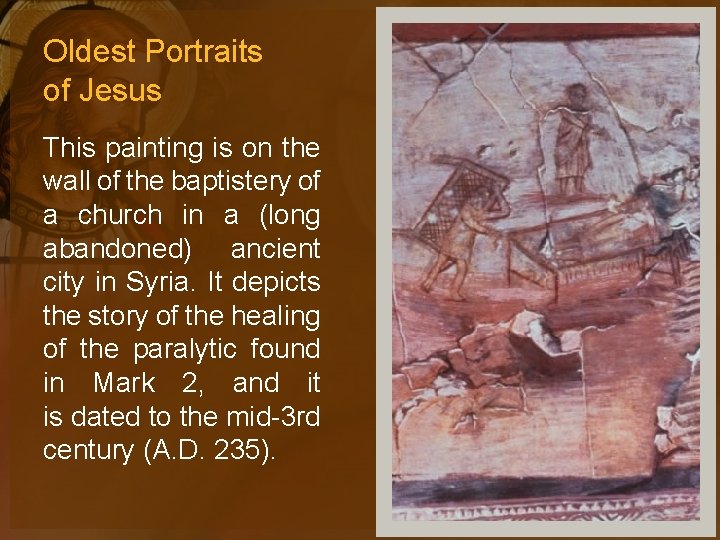 Oldest Portraits of Jesus

This painting is on the wall of the baptistery of a church in a (long abandoned) ancient city in Syria. It depicts the story of the healing of the paralytic found in Mark 2, and it is dated to the mid-3rd century (A.D. 235).